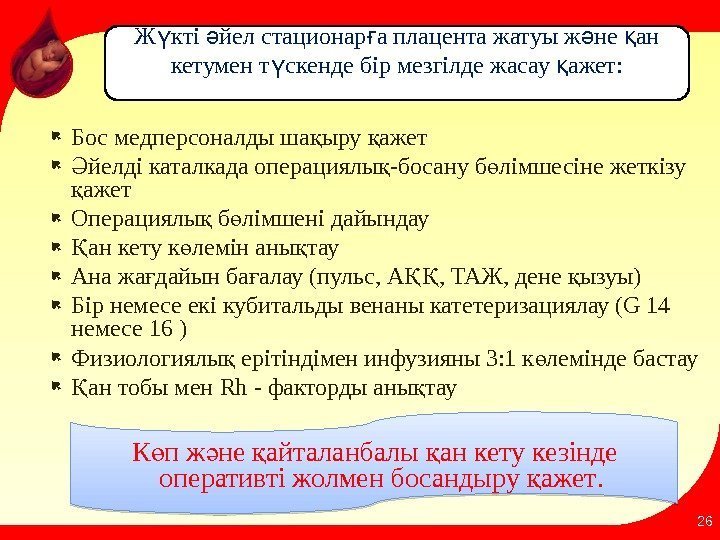 Жүкті әйел стационарға плацента жатуы және қан кетумен түскенде бір мезгілде жасау қажет:

Бос медперсоналды шақыру қажет

Әйелді каталкада операциялық-босану бөлімшесіне жеткізу қажет

Операциялық бөлімшені дайындау

Қан кету көлемін анықтау

Ана жағдайын бағалау (пульс, АҚҚ, ТАЖ, дене қызуы)

Бір немесе екі кубитальды венаны катетеризациялау (G 14 немесе 16 )

Физиологиялық ерітіндімен инфузияны 3:1 көлемінде бастау

Қан тобы мен Rh - факторды анықтау

Көп және қайталанбалы қан кету кезінде оперативті жолмен босандыру қажет.

26